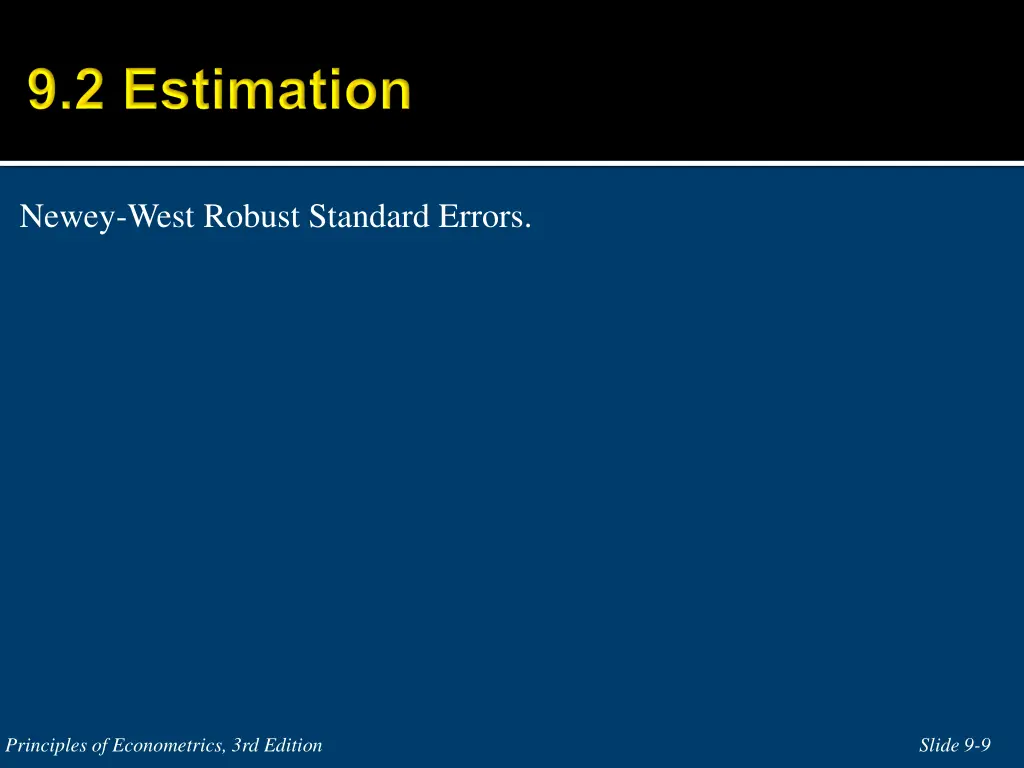 9.2 Estimation

Newey-West Robust Standard Errors.

Principles of Econometrics, 3rd Edition

Slide 9-9